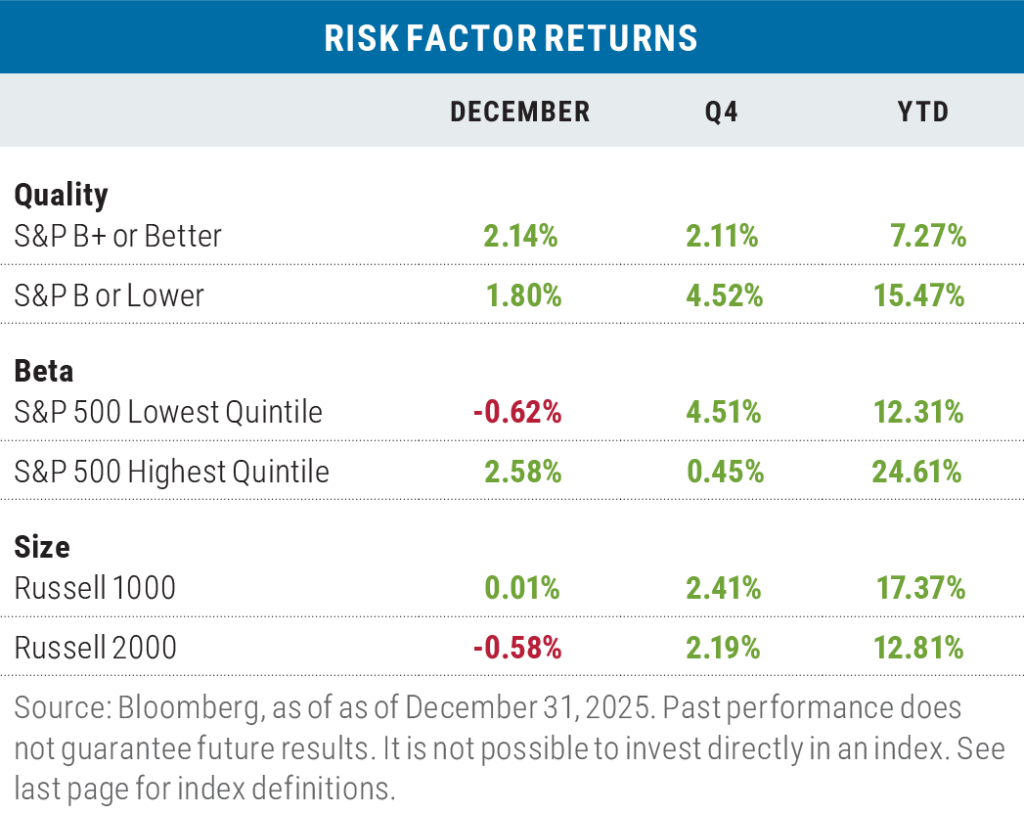 RISK FACTOR RETURNS

| | DECEMBER | Q4 | YTD |
|---|---|---|---|
| **Quality** | | | |
| S&P B+ or Better | 2.14% | 2.11% | 7.27% |
| S&P B or Lower | 1.80% | 4.52% | 15.47% |
| **Beta** | | | |
| S&P 500 Lowest Quintile | -0.62% | 4.51% | 12.31% |
| S&P 500 Highest Quintile | 2.58% | 0.45% | 24.61% |
| **Size** | | | |
| Russell 1000 | 0.01% | 2.41% | 17.37% |
| Russell 2000 | -0.58% | 2.19% | 12.81% |

Source: Bloomberg, as of as of December 31, 2025. Past performance does not guarantee future results. It is not possible to invest directly in an index. See last page for index definitions.